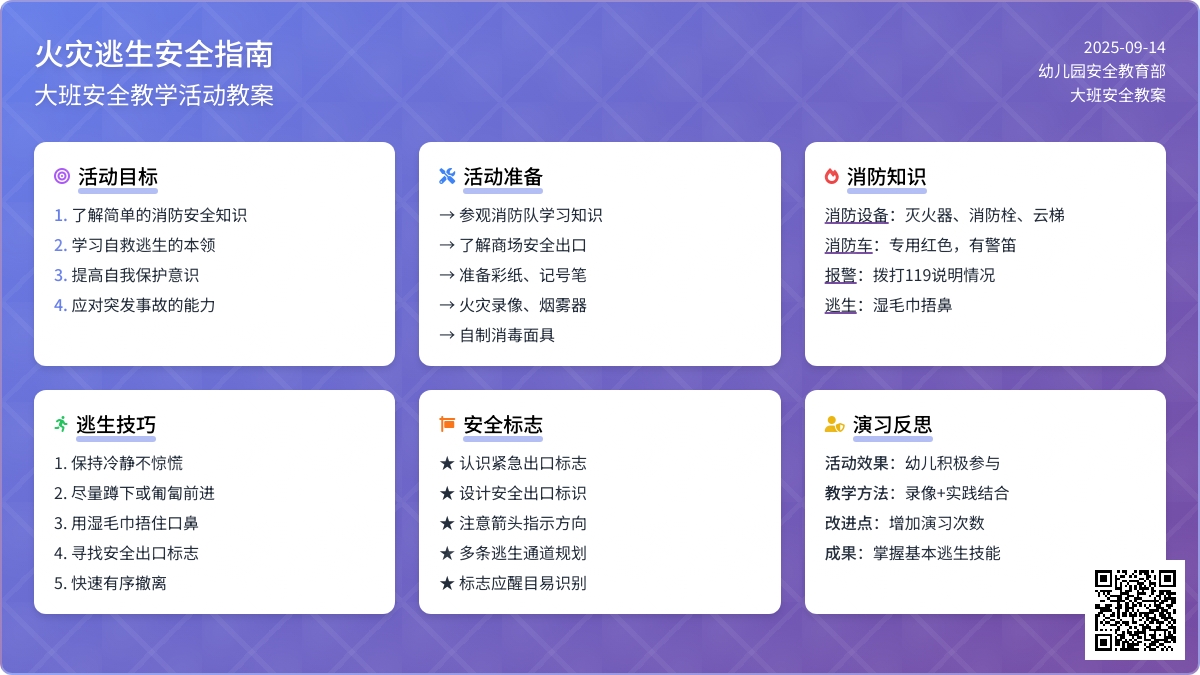 火灾逃生安全指南
大班安全教学活动教案

2025-09-14
幼儿园安全教育部
大班安全教案

活动目标
1. 了解简单的消防安全知识
2. 学习自救逃生的本领
3. 提高自我保护意识
4. 应对突发事故的能力

活动准备
→ 参观消防队学习知识
→ 了解商场安全出口
→ 准备彩纸、记号笔
→ 火灾录像、烟雾器
→ 自制消毒面具

消防知识
消防设备：灭火器、消防栓、云梯
消防车：专用红色，有警笛
报警：拨打119说明情况
逃生：湿毛巾捂鼻

逃生技巧
1. 保持冷静不惊慌
2. 尽量蹲下或匍匐前进
3. 用湿毛巾捂住口鼻
4. 寻找安全出口标志
5. 快速有序撤离

安全标志
★ 认识紧急出口标志
★ 设计安全出口标识
★ 注意箭头指示方向
★ 多条逃生通道规划
★ 标志应醒目易识别

演习反思
活动效果：幼儿积极参与
教学方法：录像+实践结合
改进点：增加演习次数
成果：掌握基本逃生技能